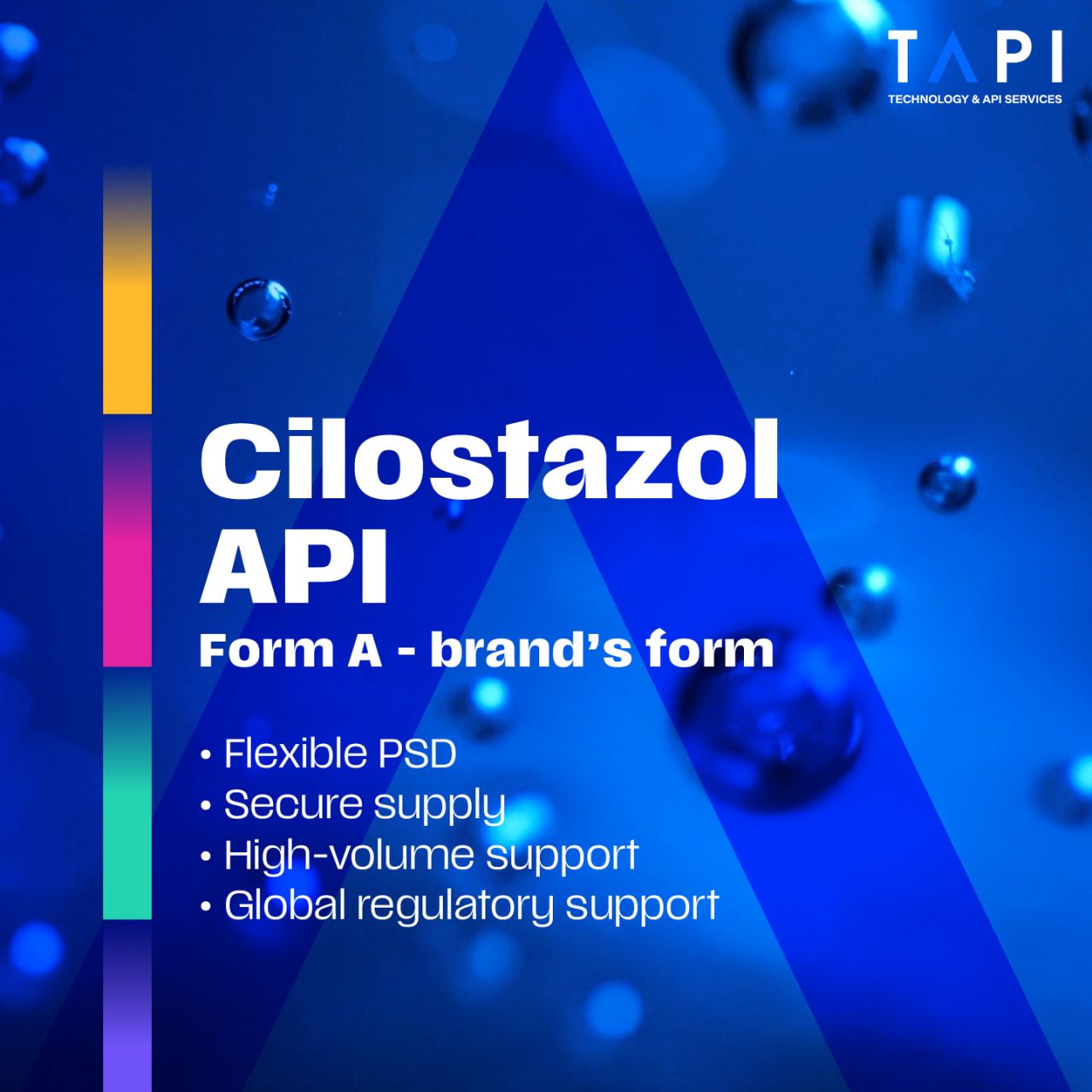 TAPI
TECHNOLOGY & API SERVICES

Cilostazol
API
Form A - brand's form

• Flexible PSD
• Secure supply
• High-volume support
• Global regulatory support